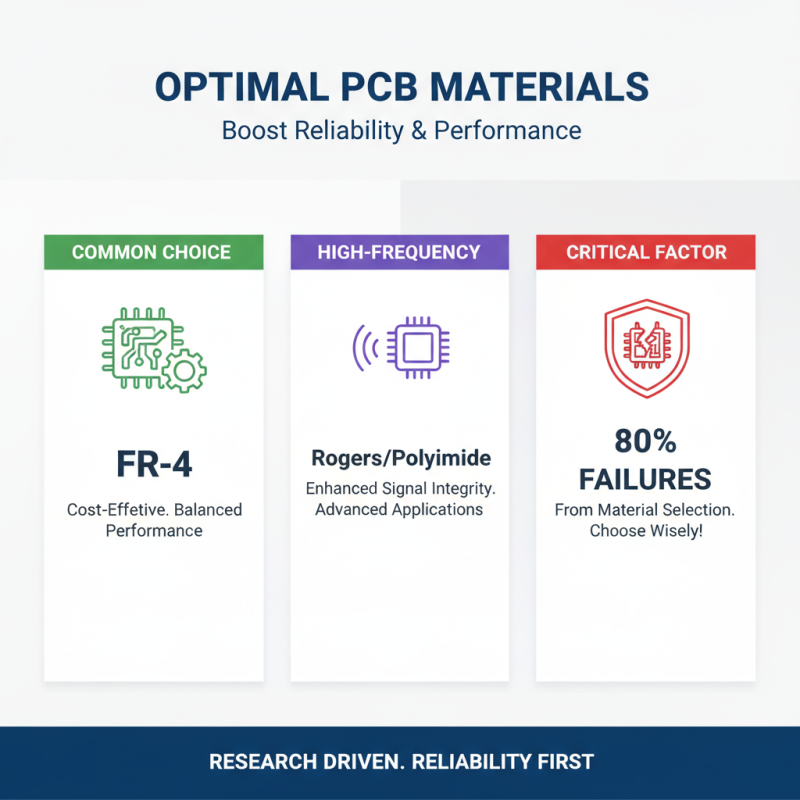 OPTIMAL PCB MATERIALS
Boost Reliability & Performance

COMMON CHOICE

FR-4

Cost-Effetive. Balanced Performance

HIGH-FREQUENCY

Rogers/Polyimide

Enhanced Signal Integrity. Advanced Applications

CRITICAL FACTOR

80% FAILURES

From Material Selection. Choose Wisely!

RESEARCH DRIVEN. RELIABILITY FIRST